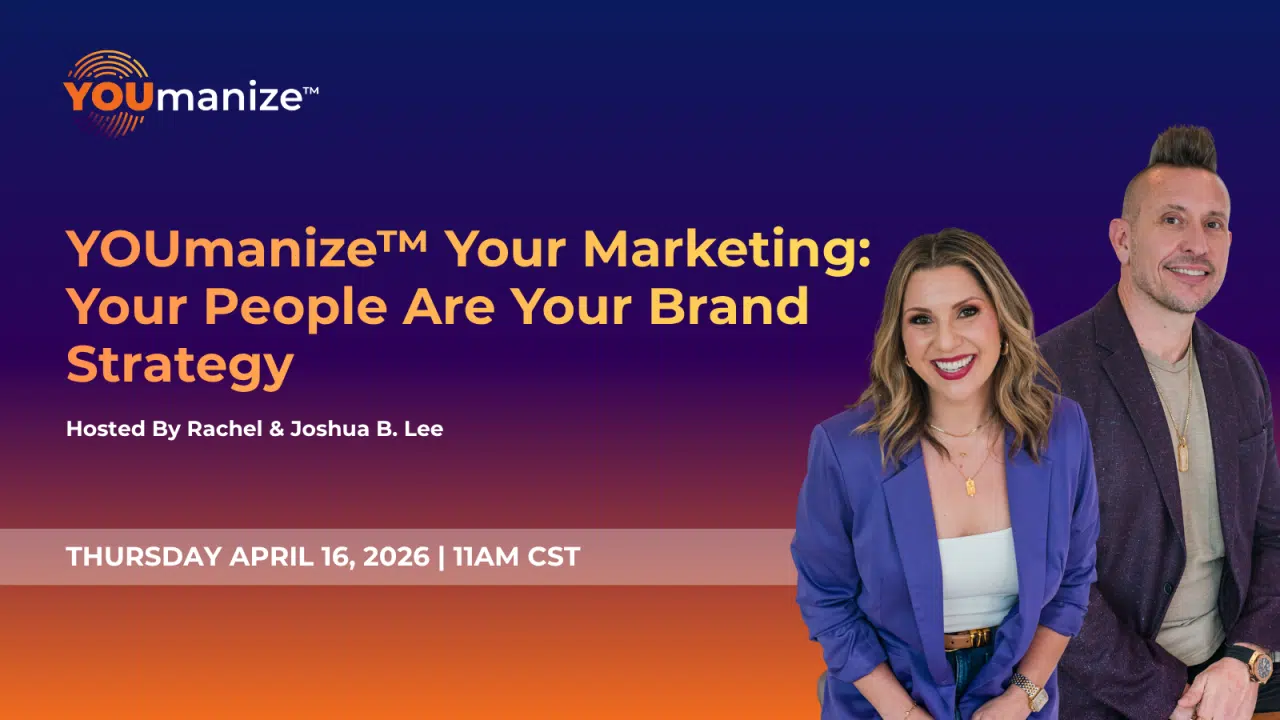 YOUmanize™

YOUmanize™ Your Marketing: Your People Are Your Brand Strategy

Hosted By Rachel & Joshua B. Lee

THURSDAY APRIL 16, 2026 | 11AM CST